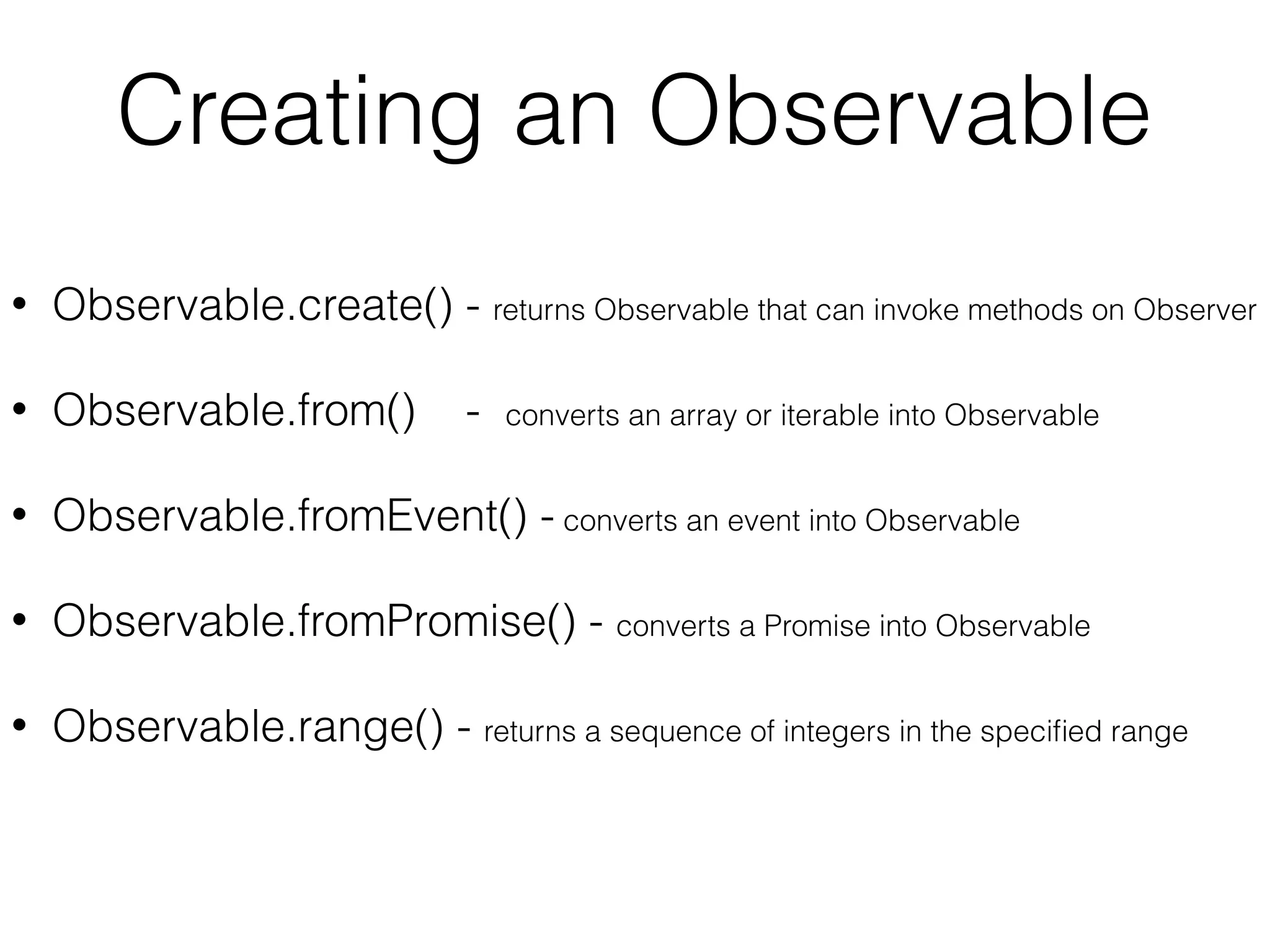 Creating an Observable

• Observable.create() - returns Observable that can invoke methods on Observer

• Observable.from() - converts an array or iterable into Observable

• Observable.fromEvent() - converts an event into Observable

• Observable.fromPromise() - converts a Promise into Observable

• Observable.range() - returns a sequence of integers in the specified range